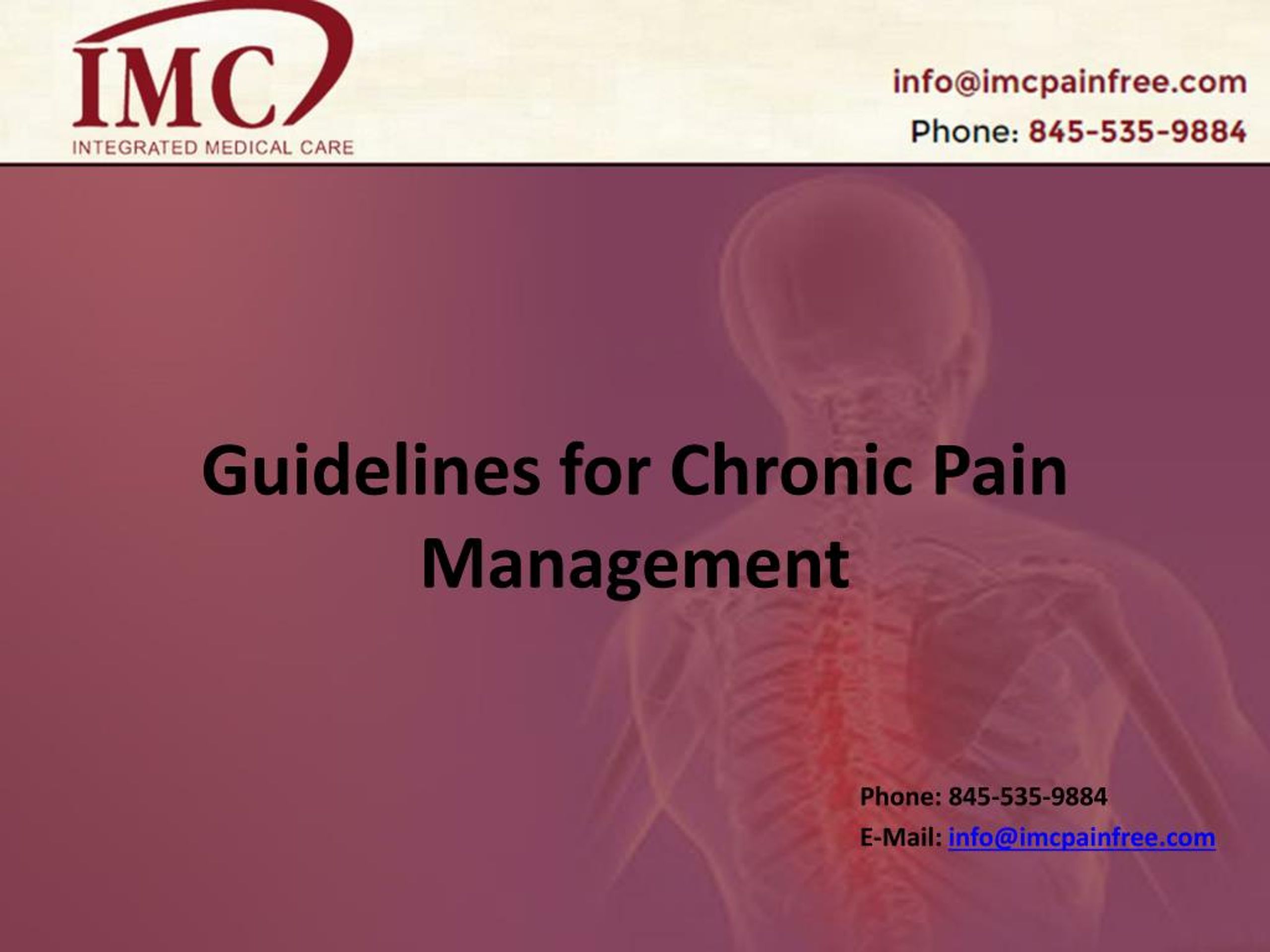 IMC
INTEGRATED MEDICAL CARE

info@imcpainfree.com
Phone: 845-535-9884

Guidelines for Chronic Pain Management

Phone: 845-535-9884
E-Mail: info@imcpainfree.com